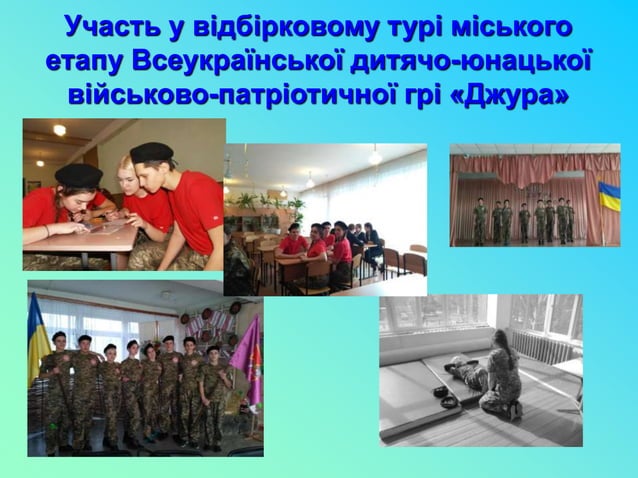 Участь у відбірковому турі міського етапу Всеукраїнської дитячо-юнацької військово-патріотичної грі «Джура»